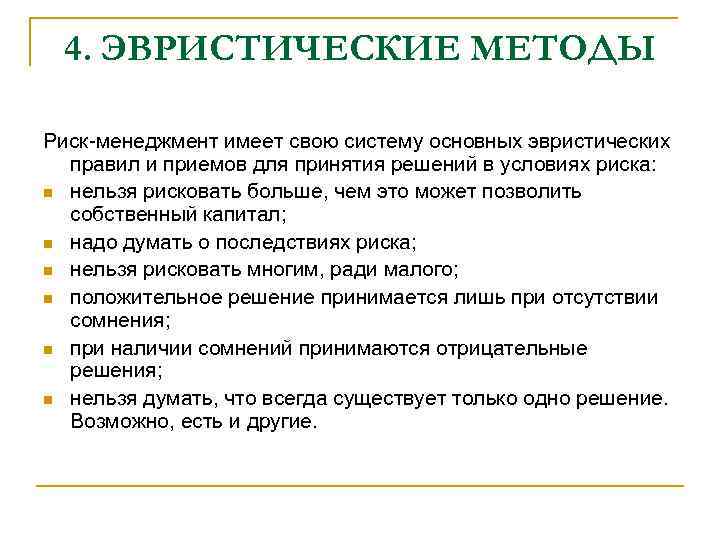 4. ЭВРИСТИЧЕСКИЕ МЕТОДЫ

Риск-менеджмент имеет свою систему основных эвристических правил и приемов для принятия решений в условиях риска:

- нельзя рисковать больше, чем это может позволить собственный капитал;
- надо думать о последствиях риска;
- нельзя рисковать многим, ради малого;
- положительное решение принимается лишь при отсутствии сомнения;
- при наличии сомнений принимаются отрицательные решения;
- нельзя думать, что всегда существует только одно решение. Возможно, есть и другие.